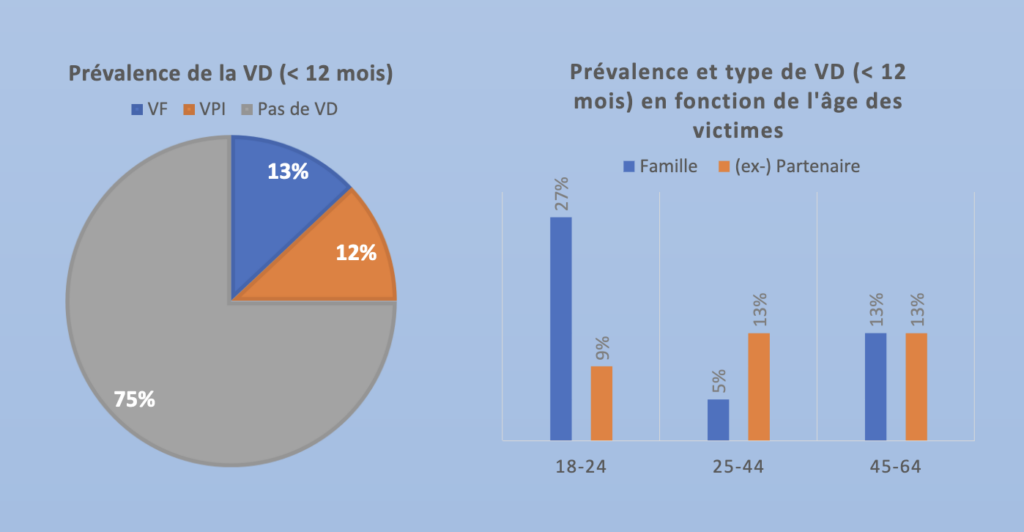 Prévalence de la VD (< 12 mois)

VF VPI Pas de VD

13%

12%

75%

Prévalence et type de VD (< 12 mois) en fonction de l'âge des victimes

Famille (ex-) Partenaire

27%

9%

5%

13%

13%

13%

18-24

25-44

45-64